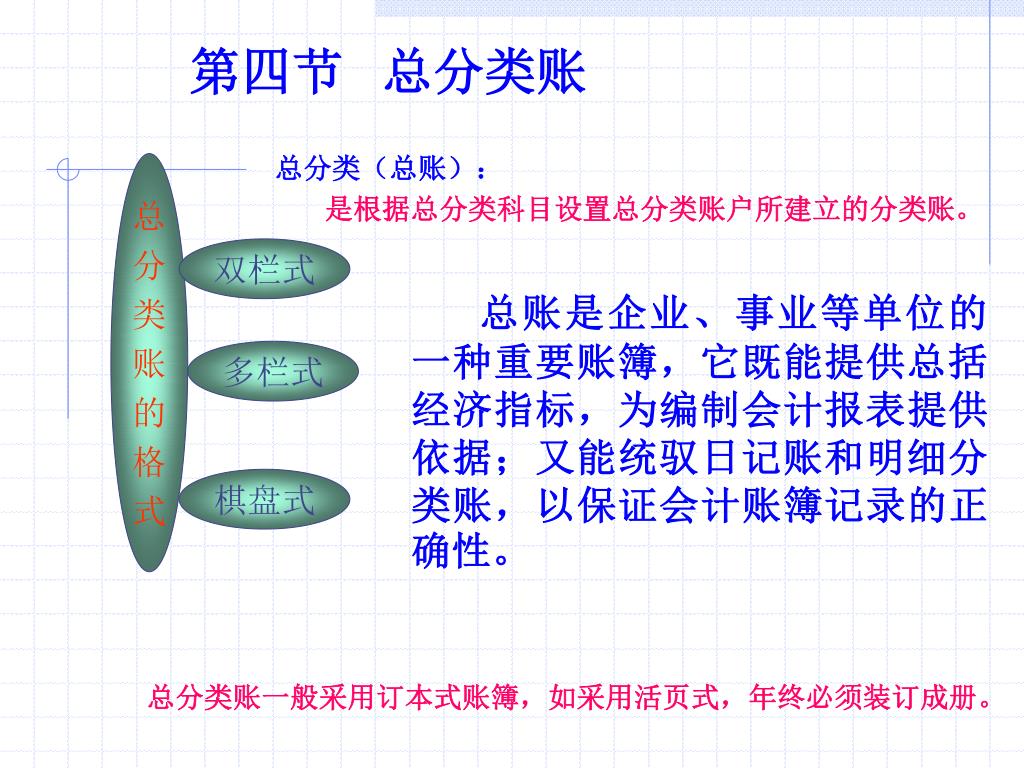 第四节　总分类账

总分类（总账）：

是根据总分类科目设置总分类账户所建立的分类账。

总分类账的格式

双栏式

多栏式

棋盘式

总账是企业、事业等单位的一种重要账簿，它既能提供总括经济指标，为编制会计报表提供依据；又能统驭日记账和明细分类账，以保证会计账簿记录的正确性。

总分类账一般采用订本式账簿，如采用活页式，年终必须装订成册。